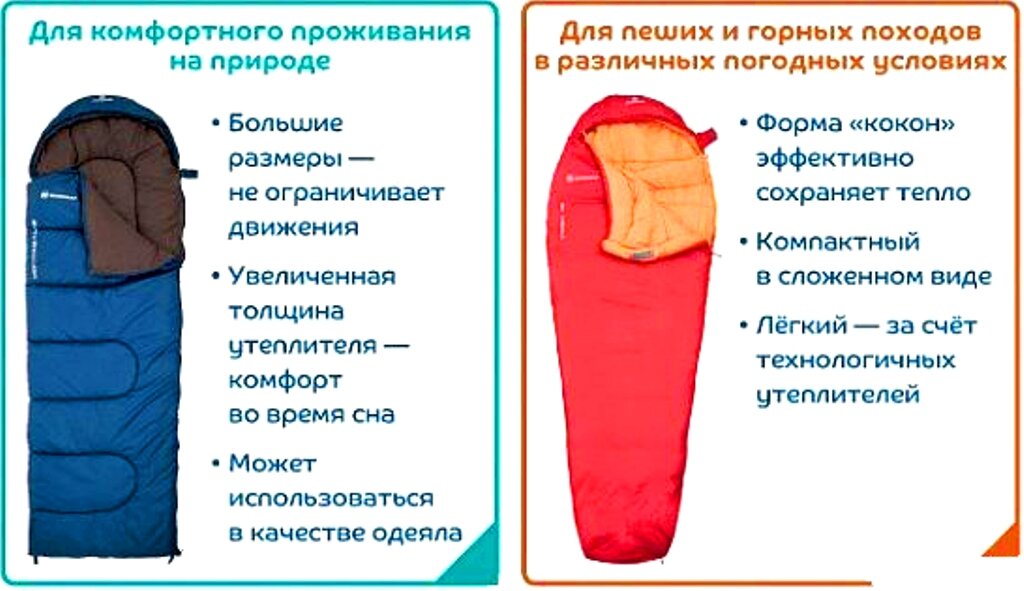 Для комфортного проживания на природе

• Большие размеры — не ограничивает движения

• Увеличенная толщина утеплителя — комфорт во время сна

• Может использоваться в качестве одеяла

Для пеших и горных походов в различных погодных условиях

• Форма «кокон» эффективно сохраняет тепло

• Компактный в сложенном виде

• Лёгкий — за счёт технологичных утеплителей